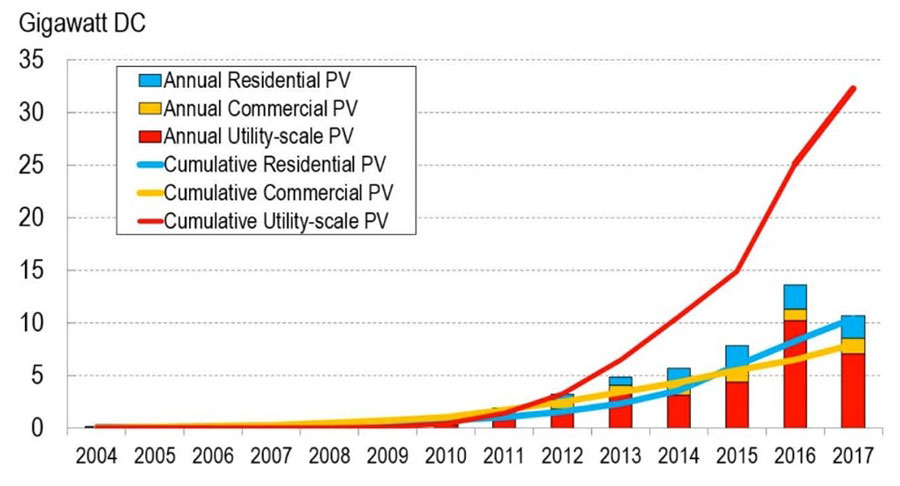 Gigawatt DC

35
30
25
20
15
10
5
0

Annual Residential PV
Annual Commercial PV
Annual Utility-scale PV
Cumulative Residential PV
Cumulative Commercial PV
Cumulative Utility-scale PV

2004 2005 2006 2007 2008 2009 2010 2011 2012 2013 2014 2015 2016 2017